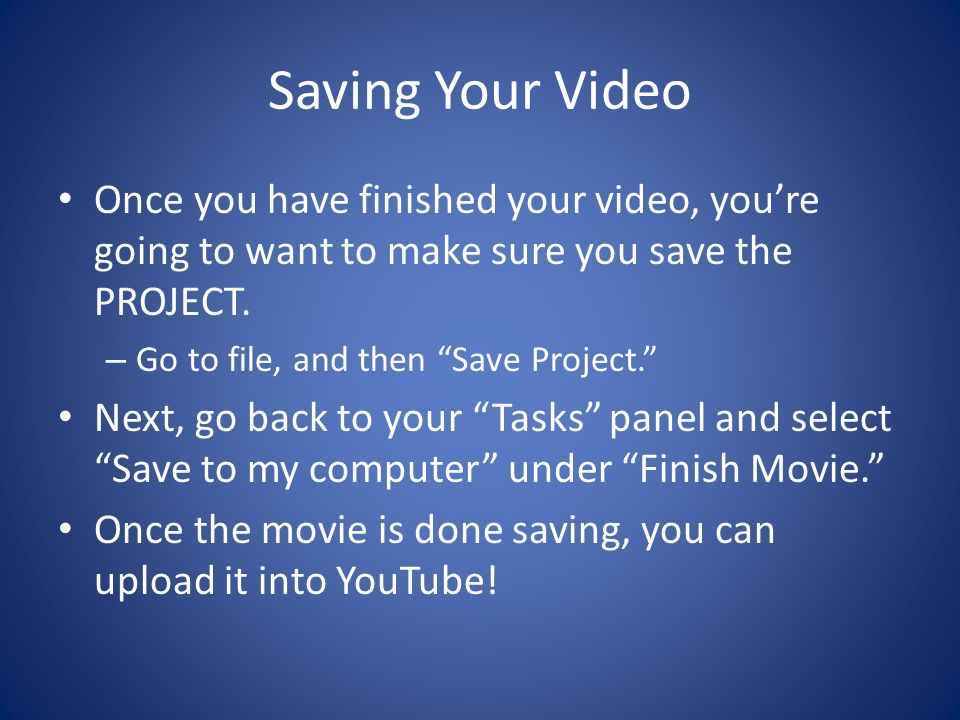 Saving Your Video

• Once you have finished your video, you’re going to want to make sure you save the PROJECT.

– Go to file, and then “Save Project.”

• Next, go back to your “Tasks” panel and select “Save to my computer” under “Finish Movie.”

• Once the movie is done saving, you can upload it into YouTube!